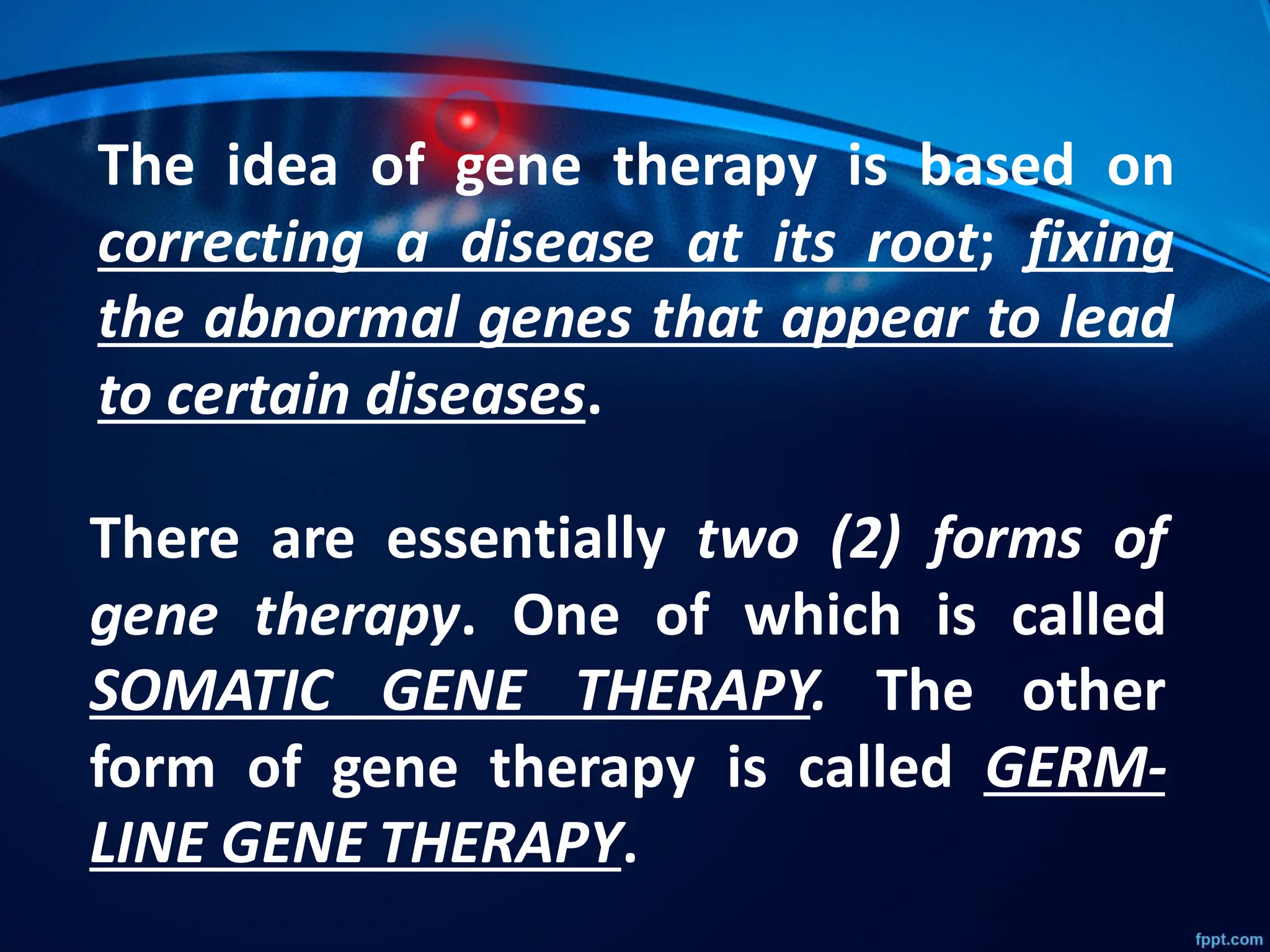 The idea of gene therapy is based on correcting a disease at its root; fixing the abnormal genes that appear to lead to certain diseases.

There are essentially two (2) forms of gene therapy. One of which is called SOMATIC GENE THERAPY. The other form of gene therapy is called GERM-LINE GENE THERAPY.

fppt.com